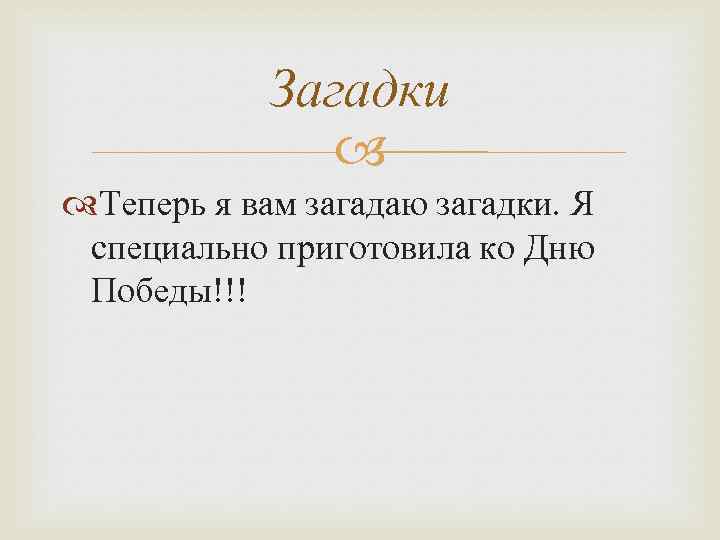 Загадки

Теперь я вам загадаю загадки. Я специально приготовила ко Дню Победы!!!